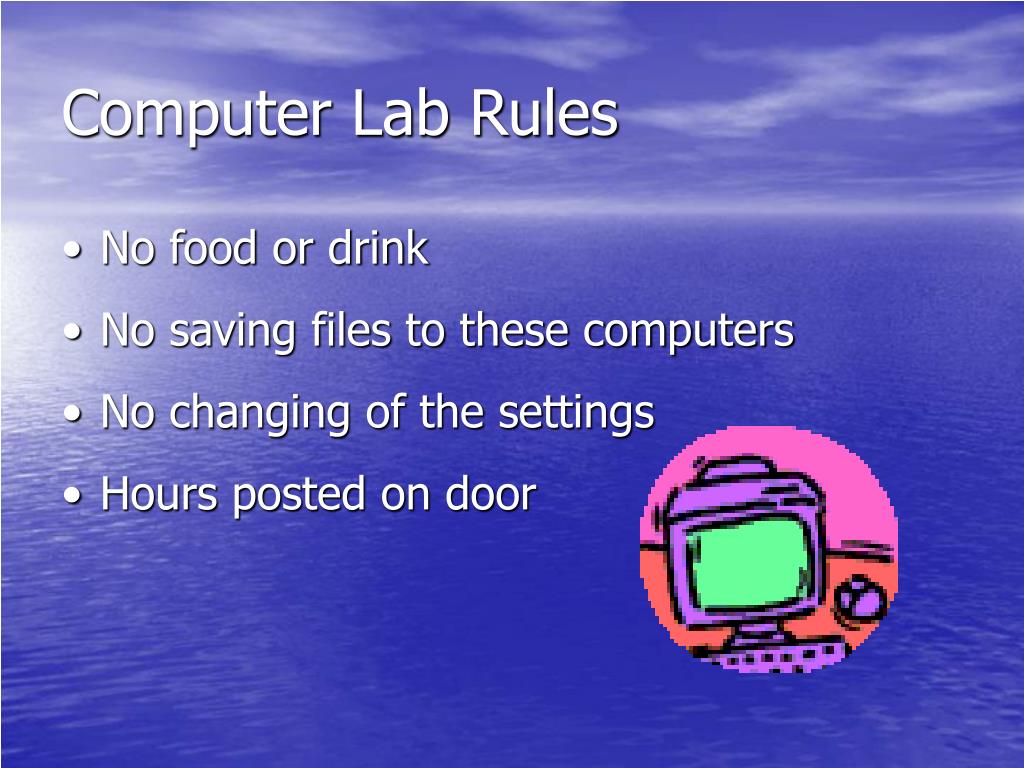 Computer Lab Rules

• No food or drink
• No saving files to these computers
• No changing of the settings
• Hours posted on door